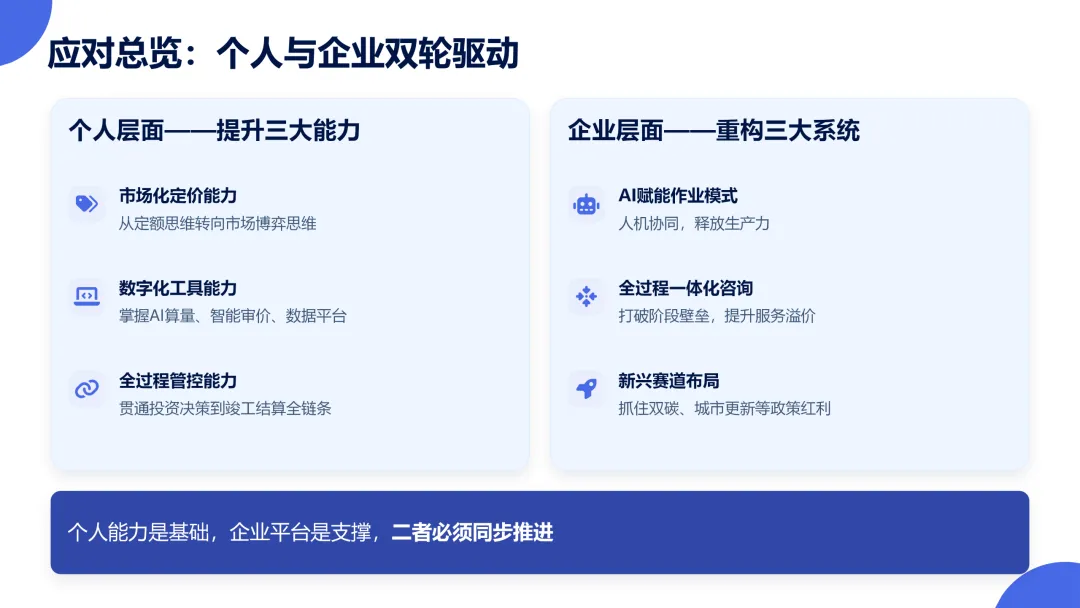 应对总览：个人与企业双轮驱动

个人层面——提升三大能力

市场化定价能力
从定额思维转向市场博弈思维

数字化工具能力
掌握AI算量、智能审价、数据平台

全过程管控能力
贯通投资决策到竣工结算全链条

企业层面——重构三大系统

AI赋能作业模式
人机协同，释放生产力

全过程一体化咨询
打破阶段壁垒，提升服务溢价

新兴赛道布局
抓住双碳、城市更新等政策红利

个人能力是基础，企业平台是支撑，二者必须同步推进